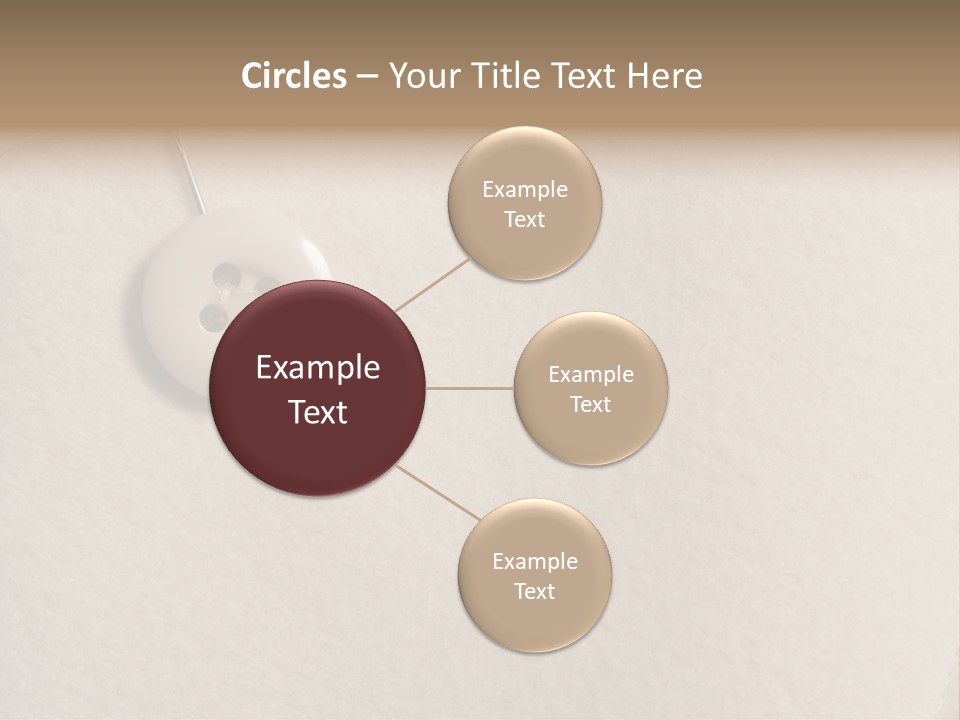 Circles – Your Title Text Here

Example Text

Example Text

Example Text

Example Text